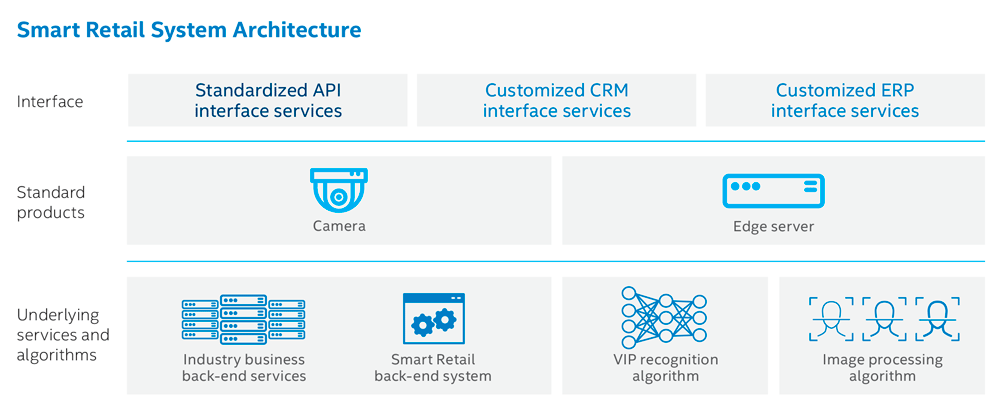 Smart Retail System Architecture

Interface

Standardized API interface services

Customized CRM interface services

Customized ERP interface services

Standard products

Camera

Edge server

Underlying services and algorithms

Industry business back-end services

Smart Retail back-end system

VIP recognition algorithm

Image processing algorithm